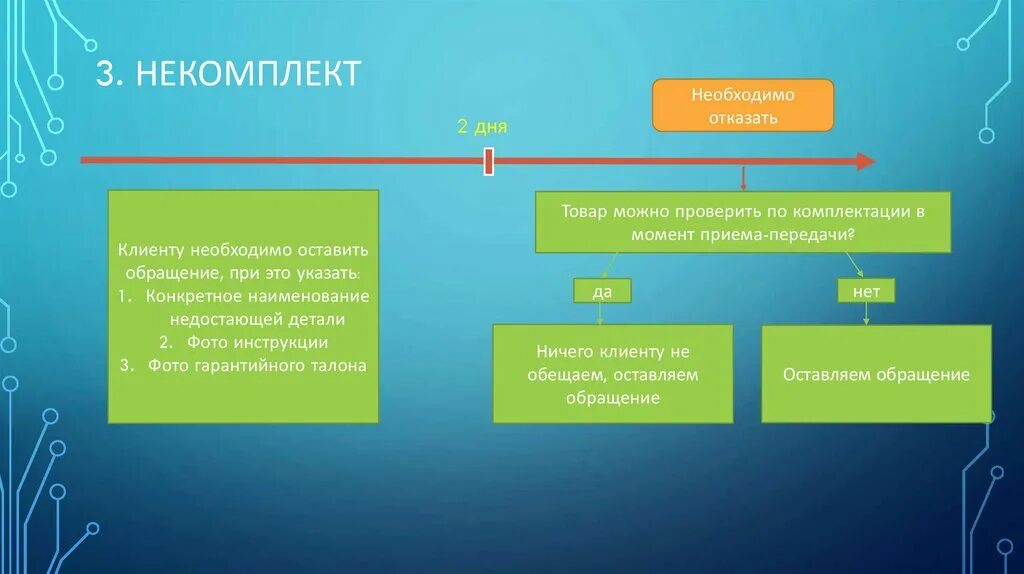 3. НЕКОМПЛЕКТ

2 дня

Необходимо отказать

Клиенту необходимо оставить обращение, при это указать:
1. Конкретное наименование недостающей детали
2. Фото инструкции
3. Фото гарантийного талона

Товар можно проверить по комплектации в момент приема-передачи?

да

нет

Ничего клиенту не обещаем, оставляем обращение

Оставляем обращение